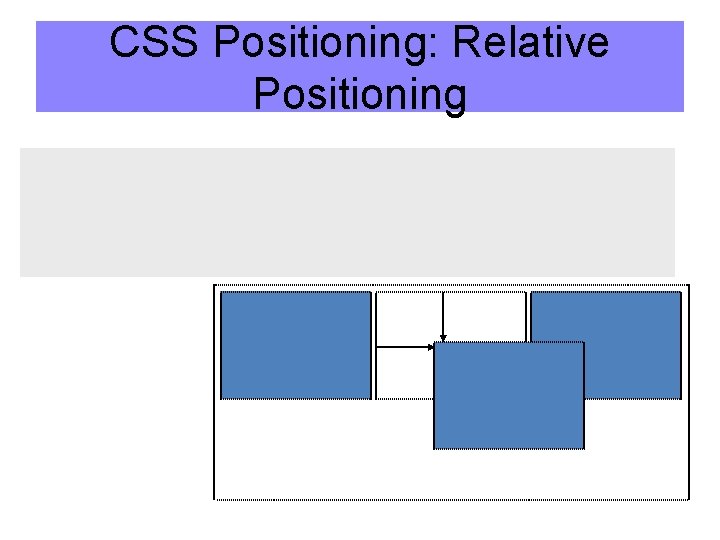 CSS Positioning: Relative Positioning